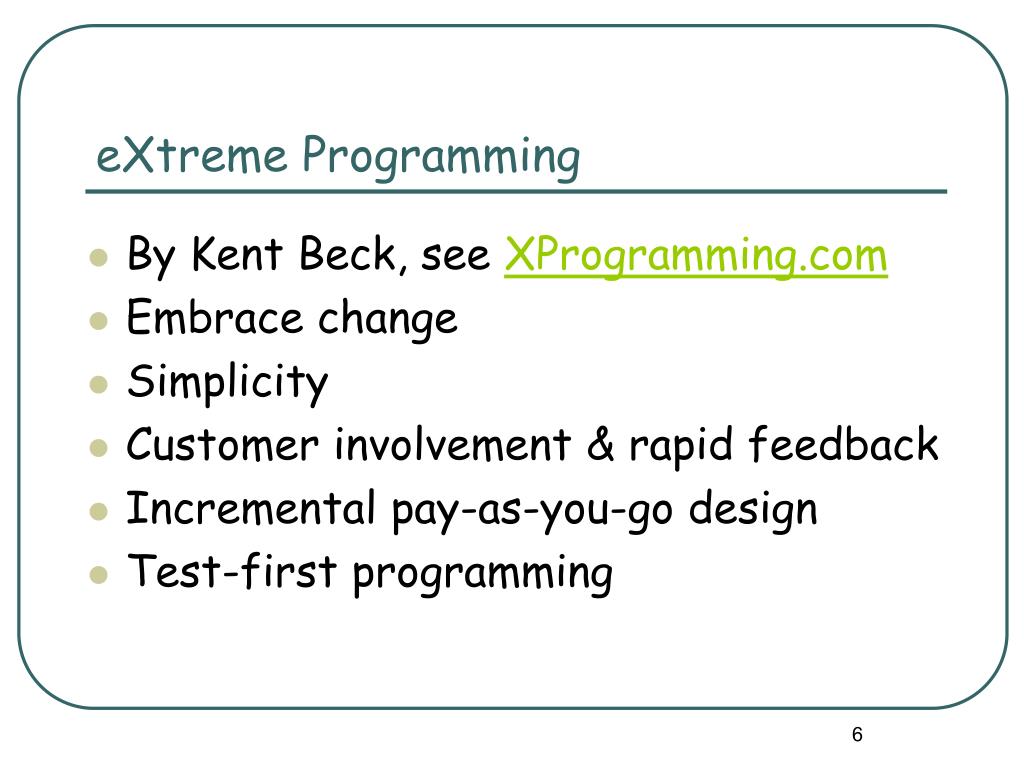 eXtreme Programming

- By Kent Beck, see XProgramming.com
- Embrace change
- Simplicity
- Customer involvement & rapid feedback
- Incremental pay-as-you-go design
- Test-first programming

6